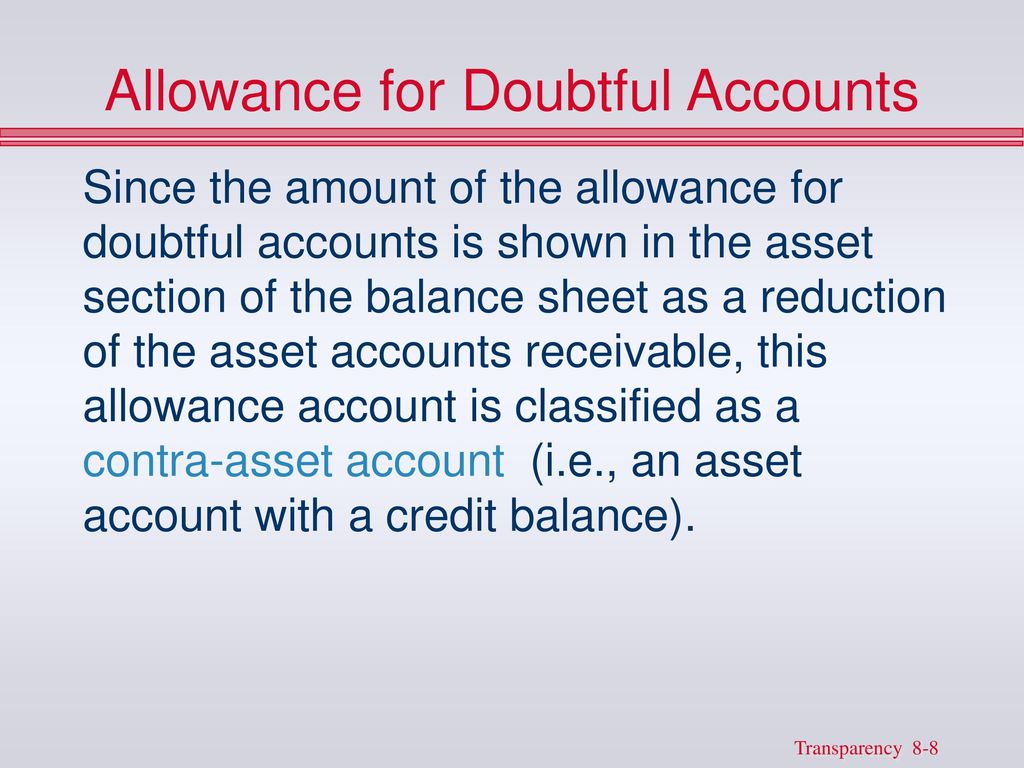 Allowance for Doubtful Accounts

Since the amount of the allowance for doubtful accounts is shown in the asset section of the balance sheet as a reduction of the asset accounts receivable, this allowance account is classified as a contra-asset account (i.e., an asset account with a credit balance).

Transparency 8-8